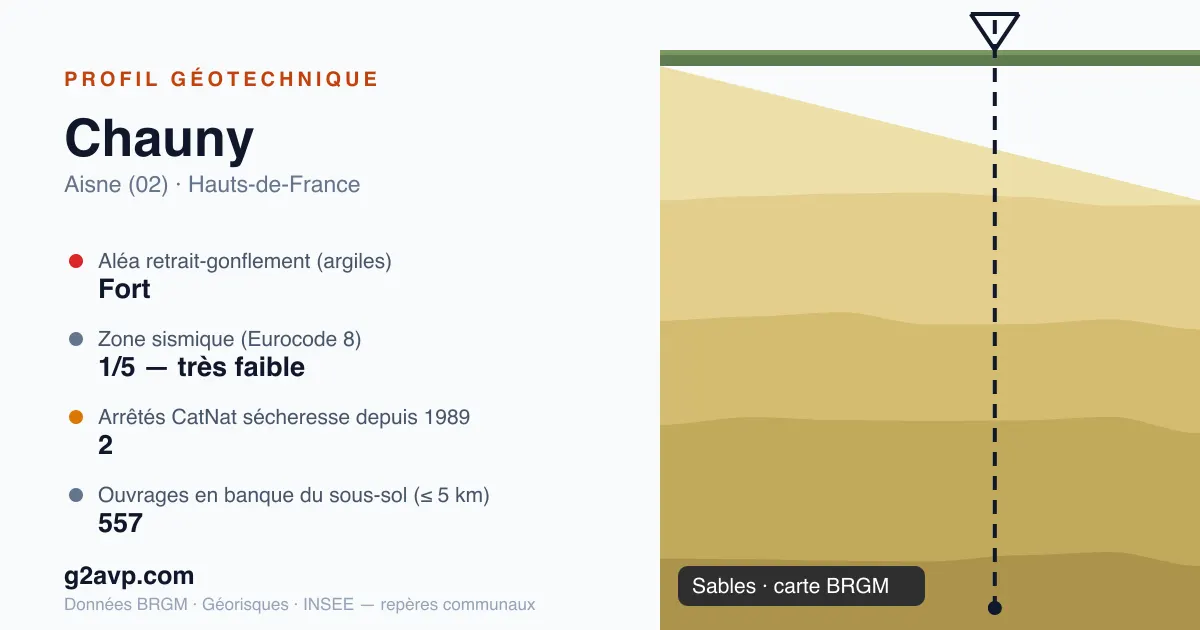 PROFIL GÉOTECHNIQUE

Chauny

Aisne (02) · Hauts-de-France

Aléa retrait-gonflement (argiles)
Fort

Zone sismique (Eurocode 8)
1/5 — très faible

Arrêtés CatNat sécheresse depuis 1989
2

Ouvrages en banque du sous-sol (≤ 5 km)
557

g2avp.com

Données BRGM · Géorisques · INSEE — repères communaux

Sables · carte BRGM